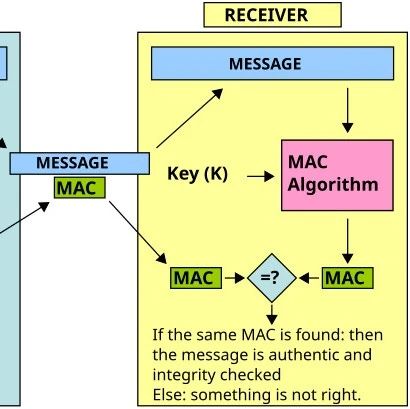 RECEIVER

MESSAGE

MESSAGE

MAC

Key (K)

MAC Algorithm

MAC

=?

MAC

If the same MAC is found: then the message is authentic and integrity checked
Else: something is not right.